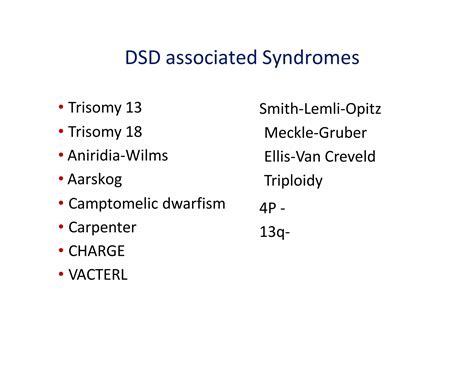 DSD associated Syndromes

• Trisomy 13
• Trisomy 18
• Aniridia-Wilms
• Aarskog
• Camptomelic dwarfism
• Carpenter
• CHARGE
• VACTERL

Smith-Lemli-Opitz
Meckle-Gruber
Ellis-Van Creveld
Triploidy
4P -
13q-